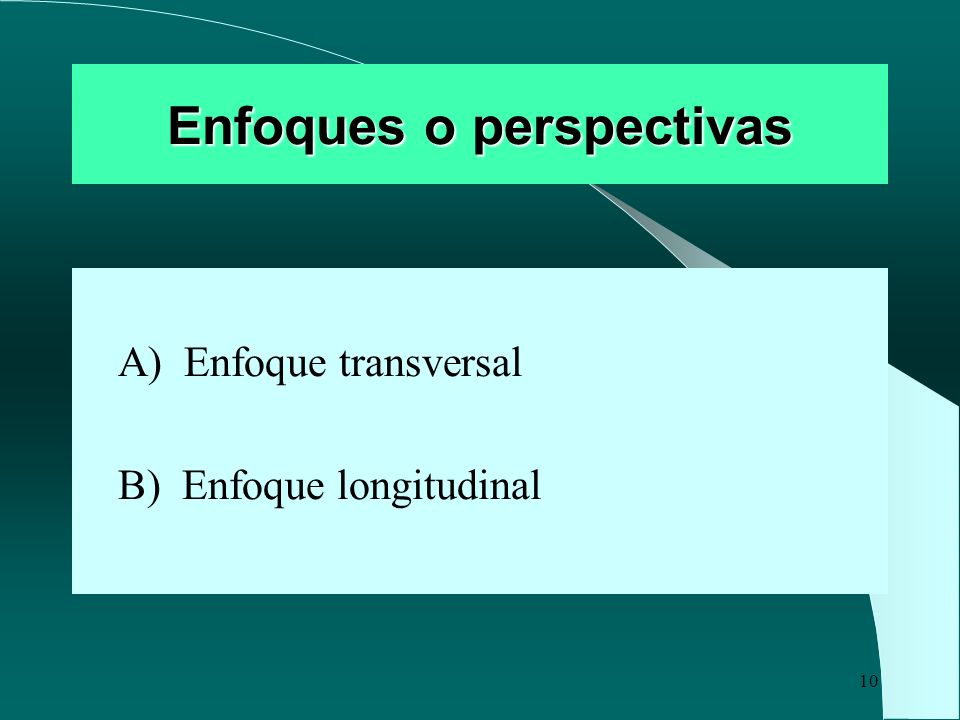 Enfoques o perspectivas

A) Enfoque transversal

B) Enfoque longitudinal

10